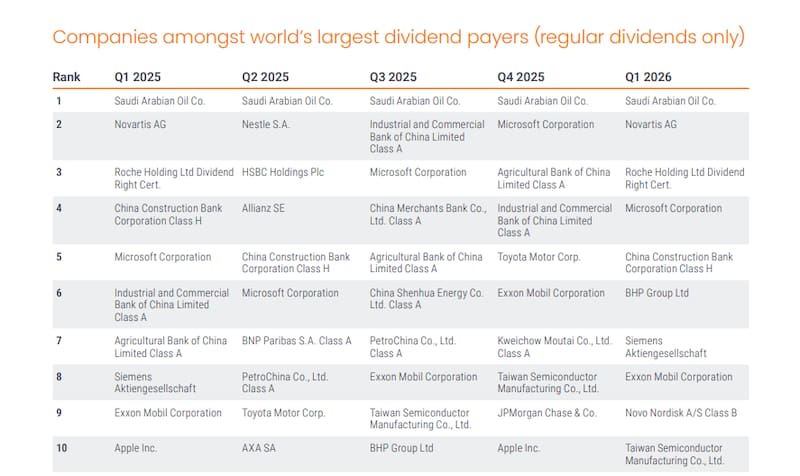 Companies amongst world's largest dividend payers (regular dividends only)

| Rank | Q1 2025 | Q2 2025 | Q3 2025 | Q4 2025 | Q1 2026 |
|---|---|---|---|---|---|
| 1 | Saudi Arabian Oil Co. | Saudi Arabian Oil Co. | Saudi Arabian Oil Co. | Saudi Arabian Oil Co. | Saudi Arabian Oil Co. |
| 2 | Novartis AG | Nestle S.A. | Industrial and Commercial Bank of China Limited Class A | Microsoft Corporation | Novartis AG |
| 3 | Roche Holding Ltd Dividend Right Cert. | HSBC Holdings Plc | Microsoft Corporation | Agricultural Bank of China Limited Class A | Roche Holding Ltd Dividend Right Cert. |
| 4 | China Construction Bank Corporation Class H | Allianz SE | China Merchants Bank Co., Ltd. Class A | Industrial and Commercial Bank of China Limited Class A | Microsoft Corporation |
| 5 | Microsoft Corporation | China Construction Bank Corporation Class H | Agricultural Bank of China Limited Class A | Toyota Motor Corp. | China Construction Bank Corporation Class H |
| 6 | Industrial and Commercial Bank of China Limited Class A | Microsoft Corporation | China Shenhua Energy Co. Ltd. Class A | Exxon Mobil Corporation | BHP Group Ltd |
| 7 | Agricultural Bank of China Limited Class A | BNP Paribas S.A. Class A | PetroChina Co., Ltd. Class A | Kweichow Moutai Co., Ltd. Class A | Siemens Aktiengesellschaft |
| 8 | Siemens Aktiengesellschaft | PetroChina Co., Ltd. Class A | Exxon Mobil Corporation | Taiwan Semiconductor Manufacturing Co., Ltd. | Exxon Mobil Corporation |
| 9 | Exxon Mobil Corporation | Toyota Motor Corp. | Taiwan Semiconductor Manufacturing Co., Ltd. | JPMorgan Chase & Co. | Novo Nordisk A/S Class B |
| 10 | Apple Inc. | AXA SA | BHP Group Ltd | Apple Inc. | Taiwan Semiconductor Manufacturing Co., Ltd. |